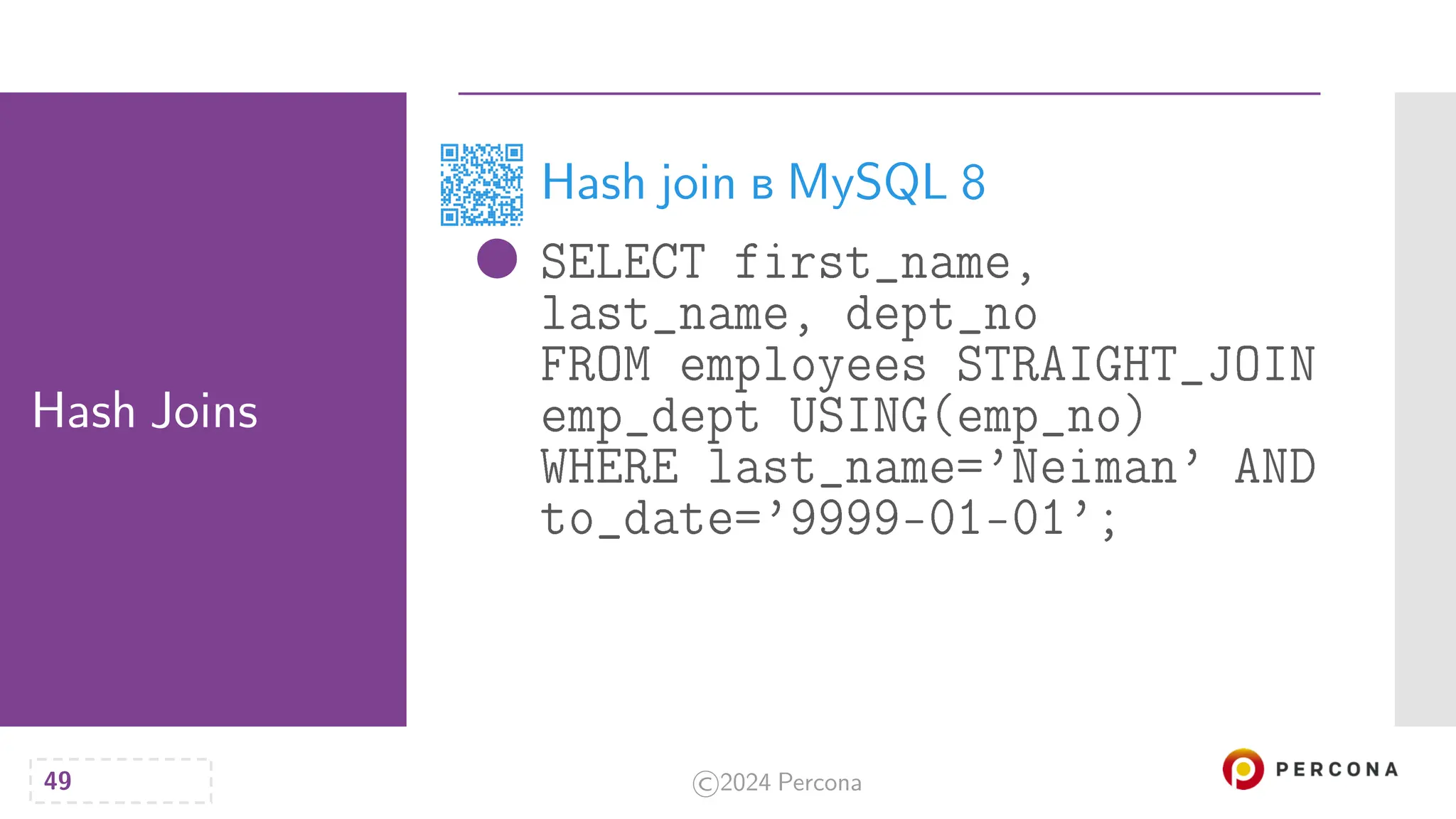 Hash Joins

Hash join в MySQL 8

SELECT first_name, last_name, dept_no FROM employees STRAIGHT_JOIN emp_dept USING(emp_no) WHERE last_name='Neiman' AND to_date='9999-01-01';

49

©2024 Percona

PERCONA